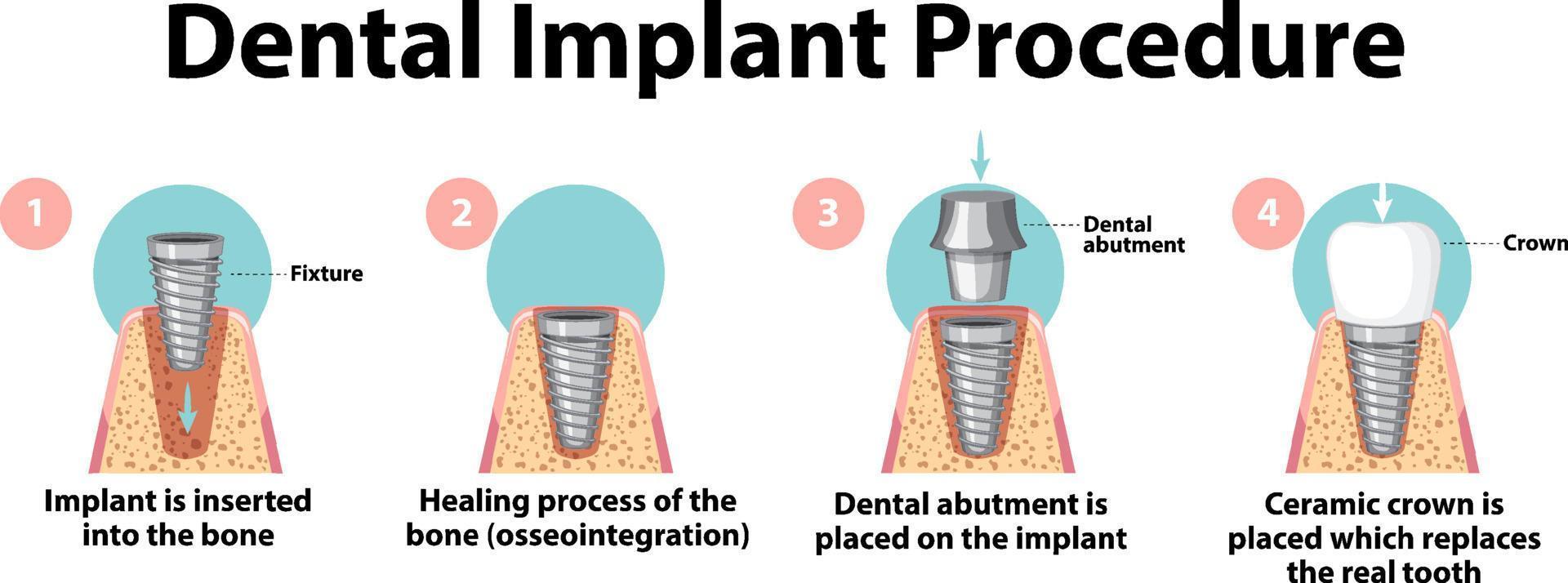 Dental Implant Procedure

1

Fixture

Implant is inserted into the bone

2

Healing process of the bone (osseointegration)

3

Dental abutment

Dental abutment is placed on the implant

4

Crown

Ceramic crown is placed which replaces the real tooth